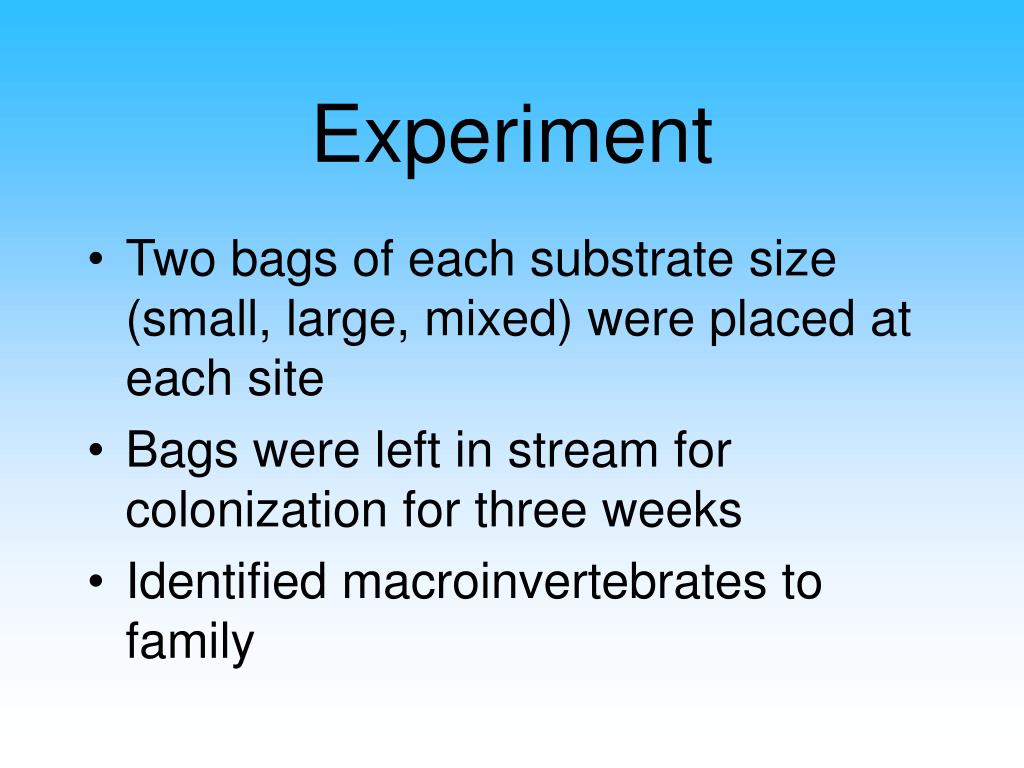 Experiment

• Two bags of each substrate size (small, large, mixed) were placed at each site
• Bags were left in stream for colonization for three weeks
• Identified macroinvertebrates to family